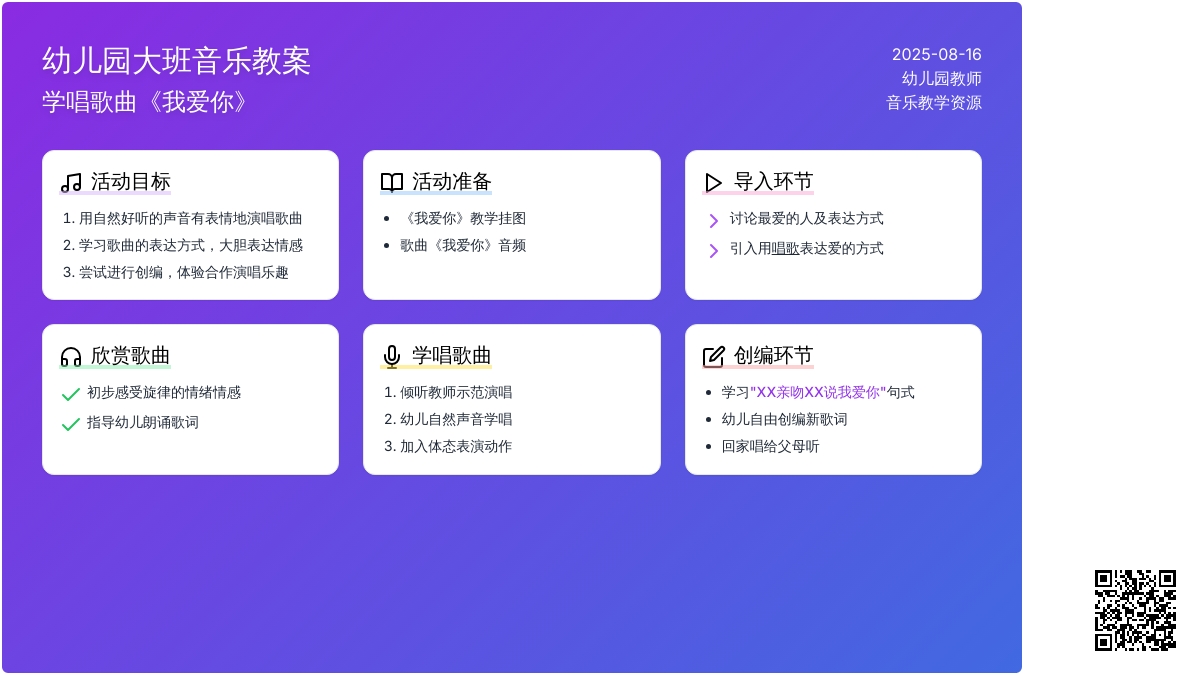 幼儿园大班音乐教案
学唱歌曲《我爱你》

2025-08-16
幼儿园教师
音乐教学资源

活动目标
1. 用自然好听的声音有表情地演唱歌曲
2. 学习歌曲的表达方式，大胆表达情感
3. 尝试进行创编，体验合作演唱乐趣

活动准备
- 《我爱你》教学挂图
- 歌曲《我爱你》音频

导入环节
讨论最爱的人及表达方式
引入用唱歌表达爱的方式

欣赏歌曲
初步感受旋律的情绪情感
指导幼儿朗诵歌词

学唱歌曲
1. 倾听教师示范演唱
2. 幼儿自然声音学唱
3. 加入体态表演动作

创编环节
- 学习"XX亲吻XX说我爱你"句式
- 幼儿自由创编新歌词
- 回家唱给父母听